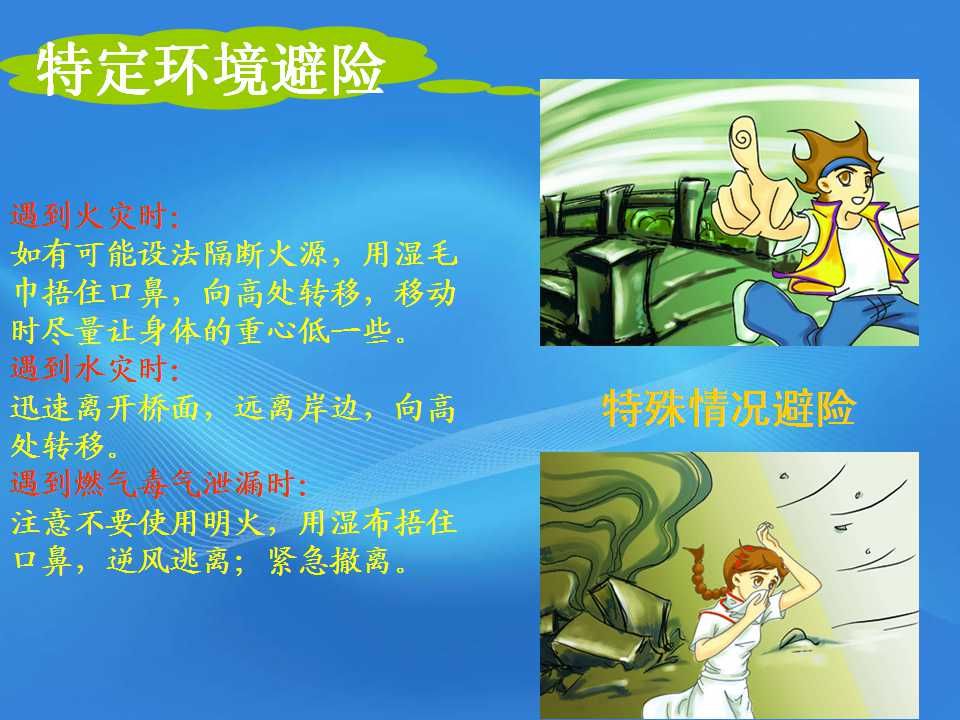 特定环境避险

遇到火灾时:
如有可能设法隔断火源，用湿毛巾捂住口鼻，向高处转移，移动时尽量让身体的重心低一些。
遇到水灾时:
迅速离开桥面，远离岸边，向高处转移。
遇到燃气毒气泄漏时:
注意不要使用明火，用湿布捂住口鼻，逆风逃离；紧急撤离。

特殊情况避险